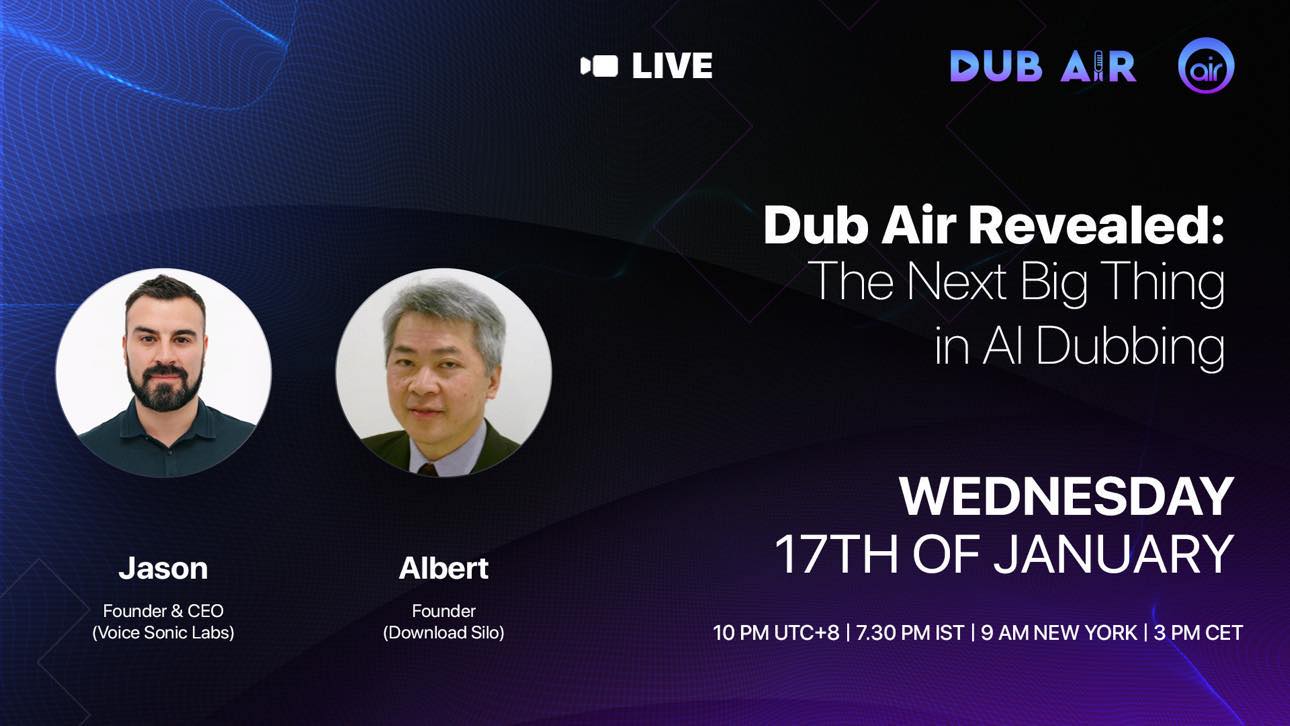 LIVE

DUB AIR

air

Dub Air Revealed: The Next Big Thing in AI Dubbing

Jason
Founder & CEO
(Voice Sonic Labs)

Albert
Founder
(Download Silo)

WEDNESDAY
17TH OF JANUARY

10 PM UTC+8 | 7.30 PM IST | 9 AM NEW YORK | 3 PM CET